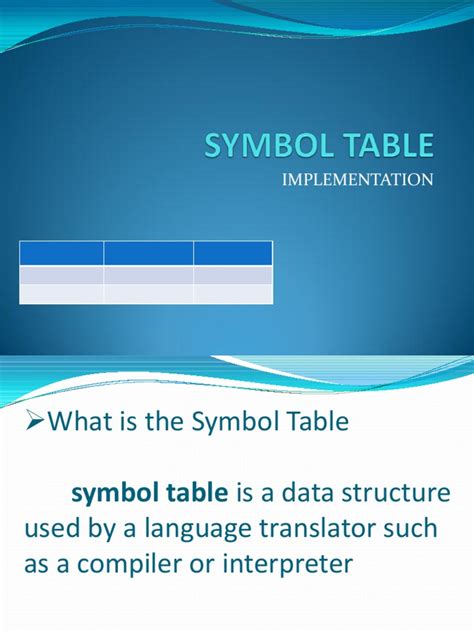 SYMBOL TABLE
IMPLEMENTATION

➢What is the Symbol Table

symbol table is a data structure used by a language translator such as a compiler or interpreter